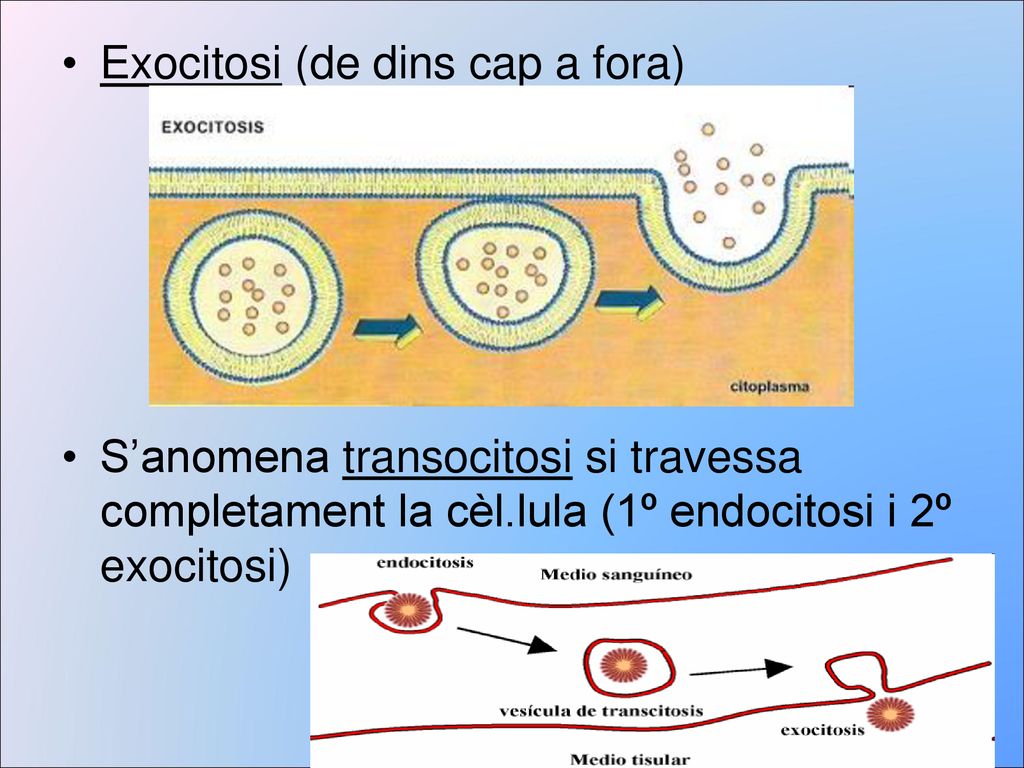 • Exocitosi (de dins cap a fora)

EXOCITOSIS

citoplasma

• S’anomena transocitosi si travessa completament la cèl.lula (1º endocitosi i 2º exocitosi)

endocitosis

Medio sanguíneo

vesícula de transcitosis

exocitosis

Medio tisular